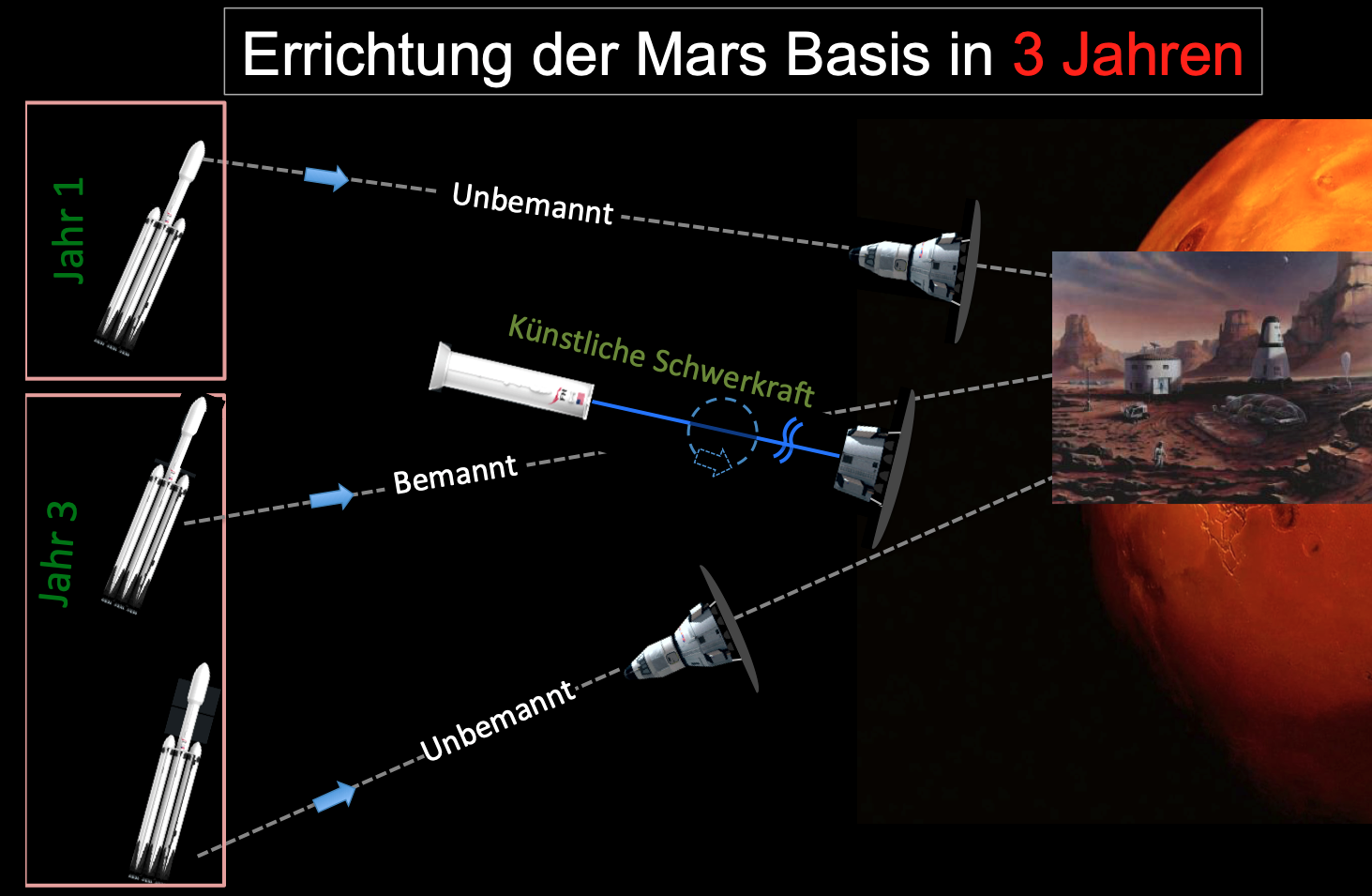 Errichtung der Mars Basis in 3 Jahren

Jahr 1

Unbemannt

Künstliche Schwerkraft

Jahr 3

Bemannt

Unbemannt